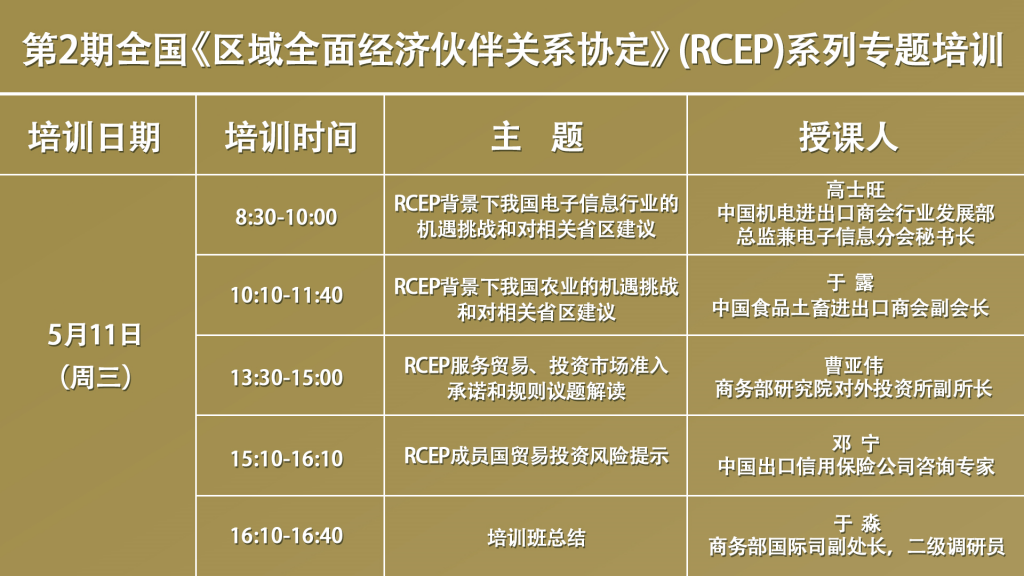 第2期全国《区域全面经济伙伴关系协定》(RCEP)系列专题培训

| 培训日期 | 培训时间 | 主　题 | 授课人 |
|---|---|---|---|
| 5月11日（周三） | 8:30-10:00 | RCEP背景下我国电子信息行业的机遇挑战和对相关省区建议 | 高士旺 中国机电进出口商会行业发展部总监兼电子信息分会秘书长 |
| | 10:10-11:40 | RCEP背景下我国农业的机遇挑战和对相关省区建议 | 于 露 中国食品土畜进出口商会副会长 |
| | 13:30-15:00 | RCEP服务贸易、投资市场准入承诺和规则议题解读 | 曹亚伟 商务部研究院对外投资所副所长 |
| | 15:10-16:10 | RCEP成员国贸易投资风险提示 | 邓 宁 中国出口信用保险公司咨询专家 |
| | 16:10-16:40 | 培训班总结 | 于 淼 商务部国际司副处长，二级调研员 |